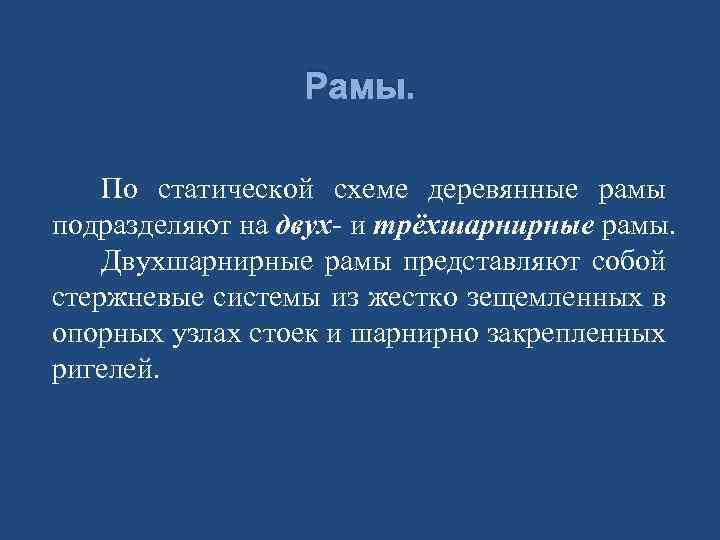 Рамы.

По статической схеме деревянные рамы подразделяют на двух- и трёхшарнирные рамы.

Двухшарнирные рамы представляют собой стержневые системы из жестко зещемленных в опорных узлах стоек и шарнирно закрепленных ригелей.